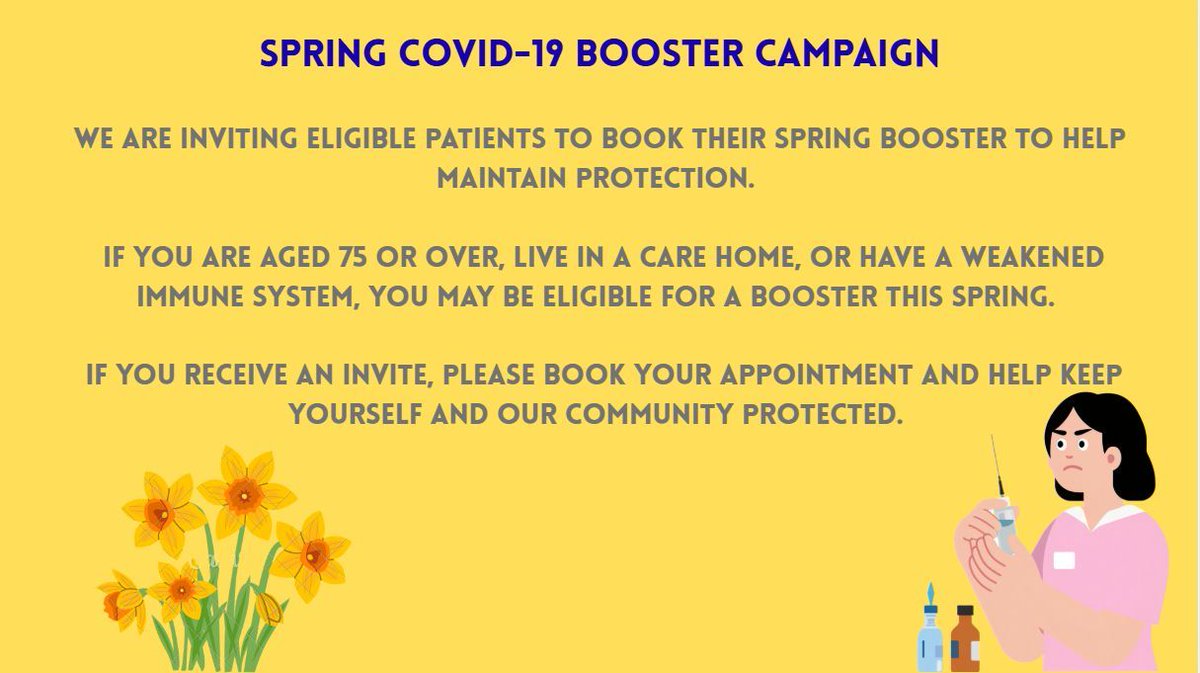 SPRING COVID-19 BOOSTER CAMPAIGN

WE ARE INVITING ELIGIBLE PATIENTS TO BOOK THEIR SPRING BOOSTER TO HELP MAINTAIN PROTECTION.

IF YOU ARE AGED 75 OR OVER, LIVE IN A CARE HOME, OR HAVE A WEAKENED IMMUNE SYSTEM, YOU MAY BE ELIGIBLE FOR A BOOSTER THIS SPRING.

IF YOU RECEIVE AN INVITE, PLEASE BOOK YOUR APPOINTMENT AND HELP KEEP YOURSELF AND OUR COMMUNITY PROTECTED.